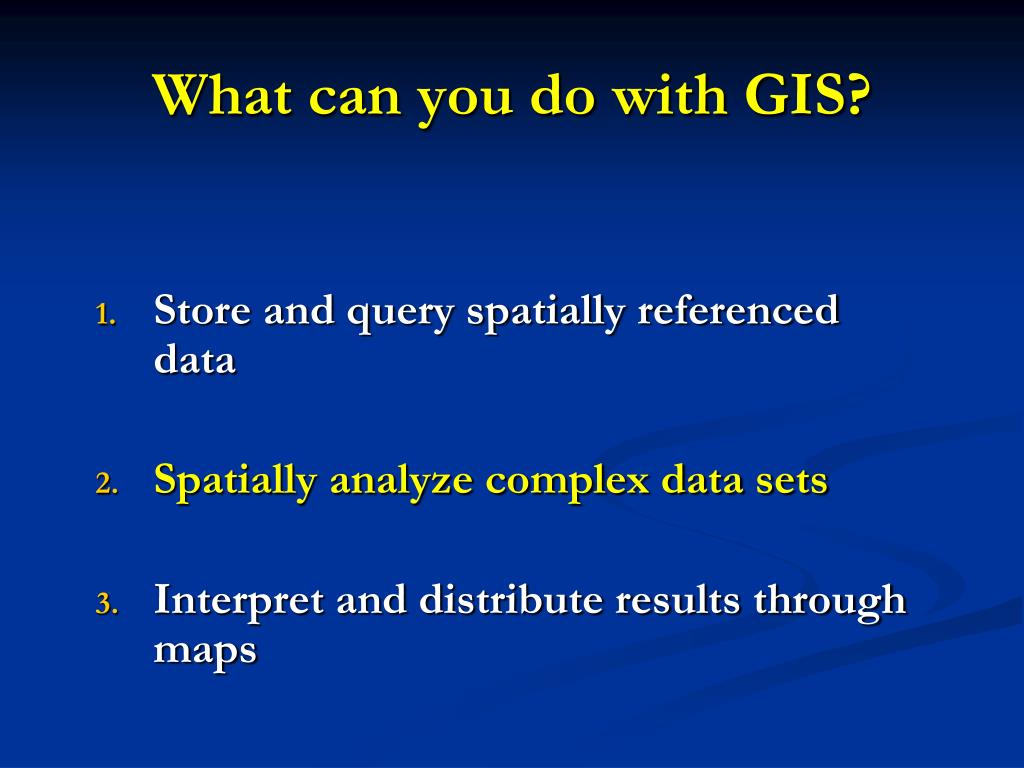 What can you do with GIS?

1. Store and query spatially referenced data

2. Spatially analyze complex data sets

3. Interpret and distribute results through maps